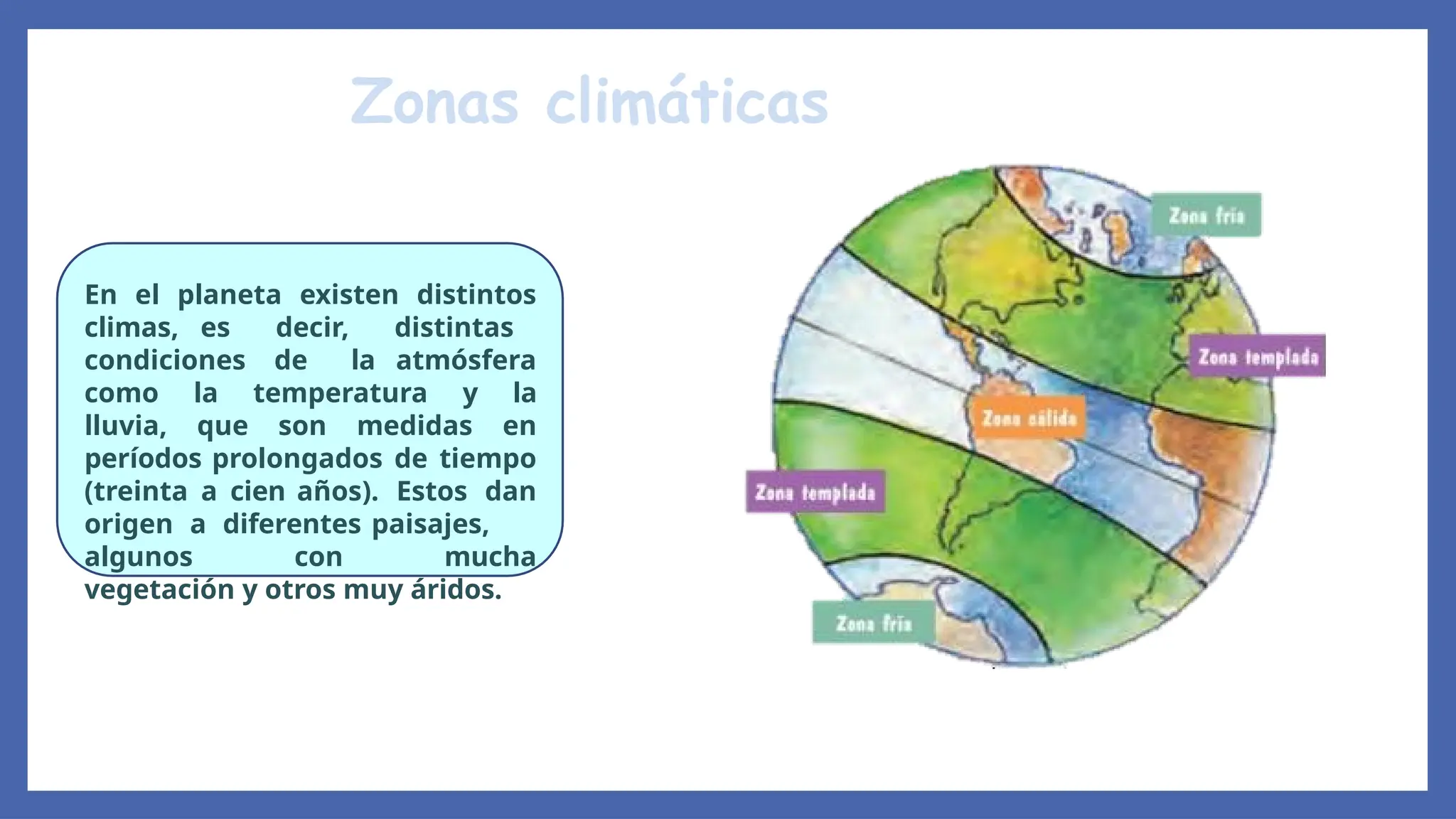 Zonas climáticas

En el planeta existen distintos climas, es decir, distintas condiciones de la atmósfera como la temperatura y la lluvia, que son medidas en períodos prolongados de tiempo (treinta a cien años). Estos dan origen a diferentes paisajes, algunos con mucha vegetación y otros muy áridos.

Zona fría

Zona templada

Zona cálida

Zona templada

Zona fría